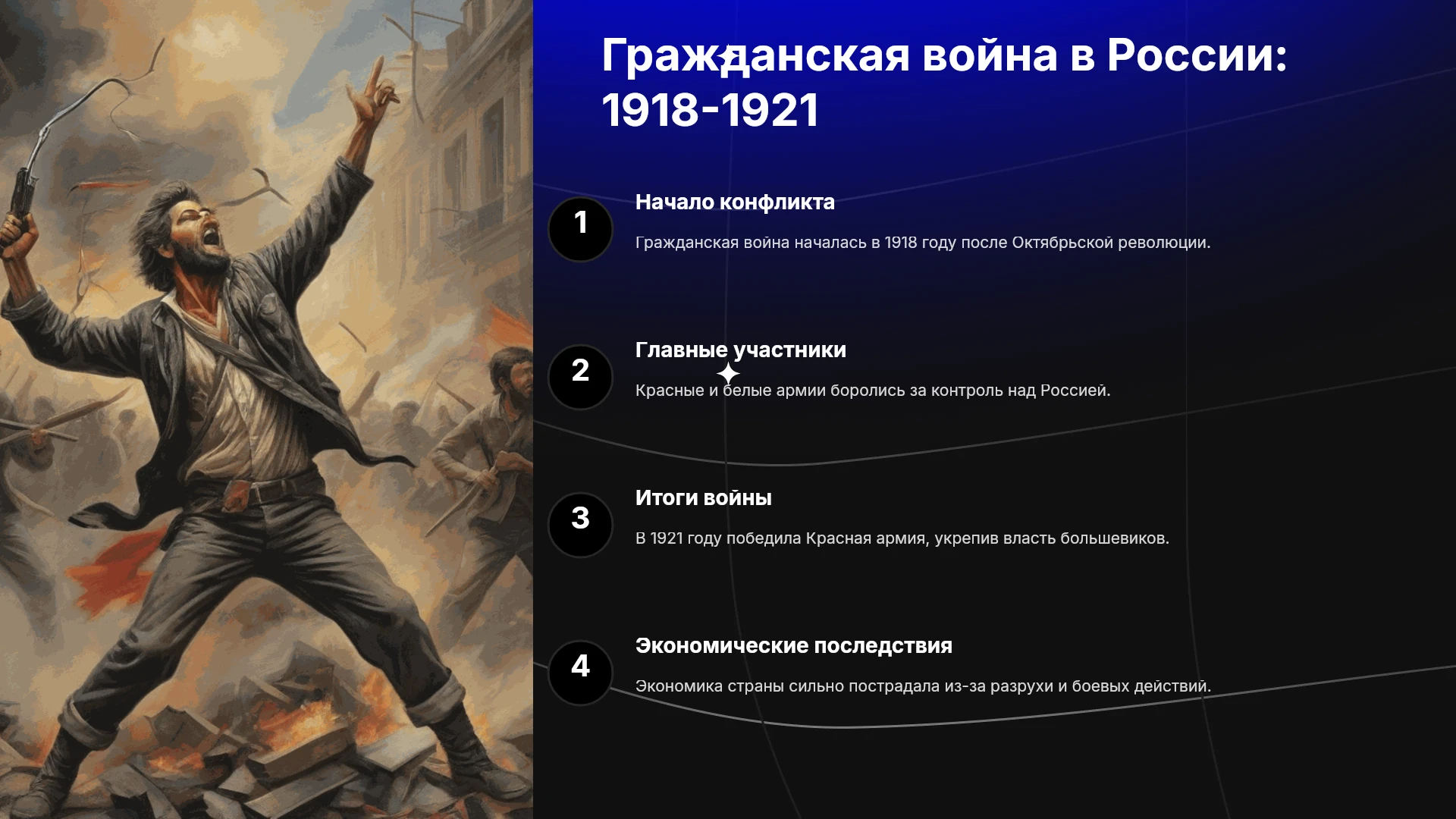 Гражданская война в России: 1918-1921

1

Начало конфликта

Гражданская война началась в 1918 году после Октябрьской революции.

2

Главные участники

Красные и белые армии боролись за контроль над Россией.

3

Итоги войны

В 1921 году победила Красная армия, укрепив власть большевиков.

4

Экономические последствия

Экономика страны сильно пострадала из-за разрухи и боевых действий.